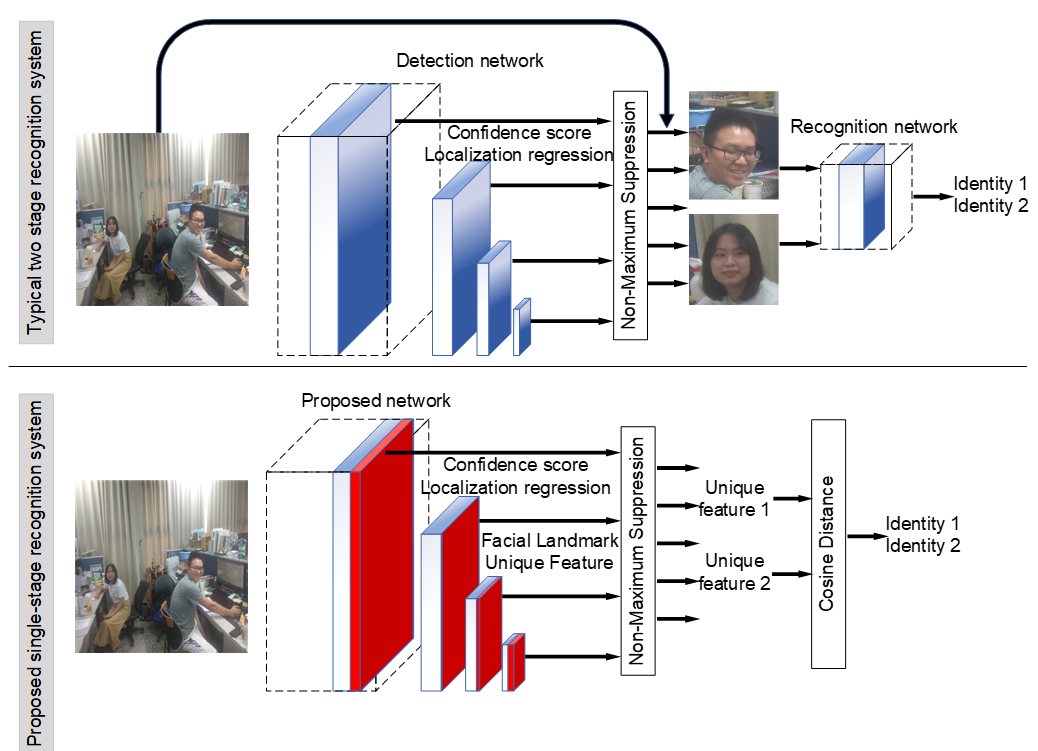 Typical two stage recognition system

Detection network

Confidence score
Localization regression

Non-Maximum Suppression

Recognition network

Identity 1
Identity 2

Proposed single-stage recognition system

Proposed network

Confidence score
Localization regression

Facial Landmark
Unique Feature

Non-Maximum Suppression

Unique feature 1

Unique feature 2

Cosine Distance

Identity 1
Identity 2